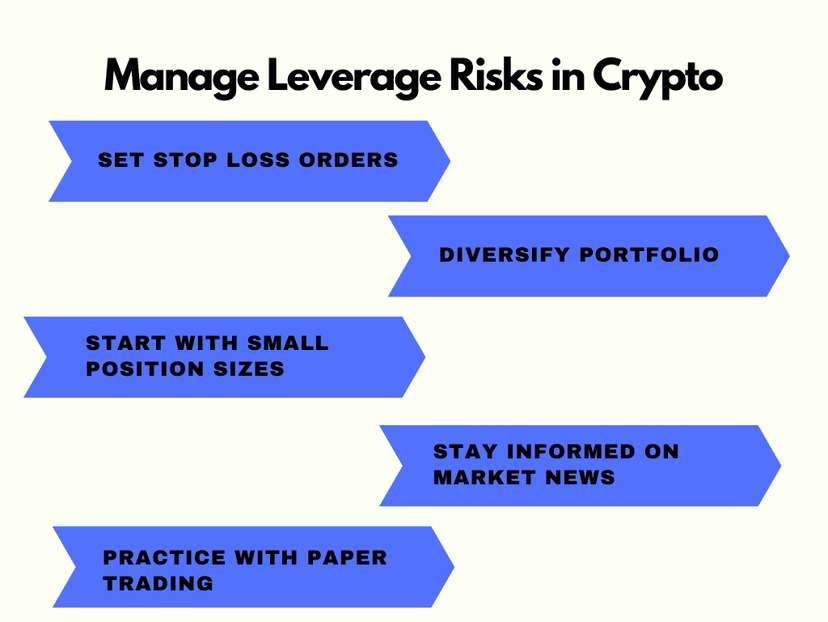 Manage Leverage Risks in Crypto

SET STOP LOSS ORDERS

DIVERSIFY PORTFOLIO

START WITH SMALL POSITION SIZES

STAY INFORMED ON MARKET NEWS

PRACTICE WITH PAPER TRADING